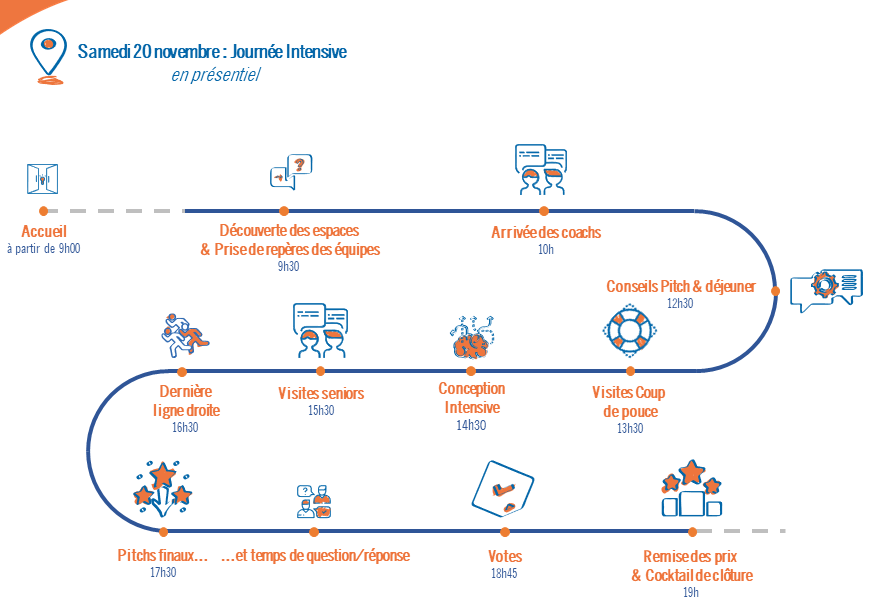 Samedi 20 novembre : Journée Intensive
en présentiel

Accueil
à partir de 9h00

Découverte des espaces & Prise de repères des équipes
9h30

Arrivée des coachs
10h

Conseils Pitch & déjeuner
12h30

Visites Coup de pouce
13h30

Conception Intensive
14h30

Visites seniors
15h30

Dernière ligne droite
16h30

Pitchs finaux…
17h30

…et temps de question/réponse

Votes
18h45

Remise des prix & Cocktail de clôture
19h